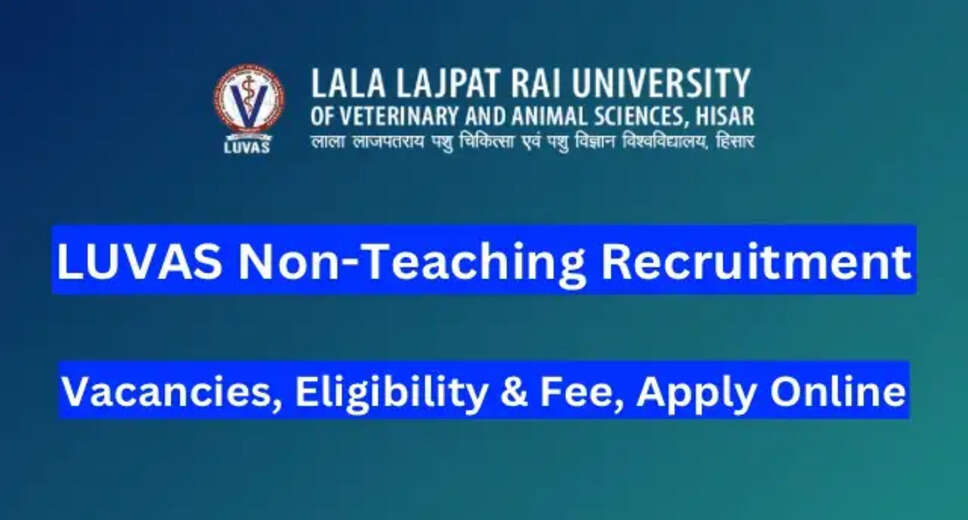 LUVAS

LALA LAJPAT RAI UNIVERSITY
OF VETERINARY AND ANIMAL SCIENCES, HISAR
लाला लाजपतराय पशु चिकित्सा एवं पशु विज्ञान विश्वविद्यालय, हिसार

LUVAS Non-Teaching Recruitment

Vacancies, Eligibility & Fee, Apply Online